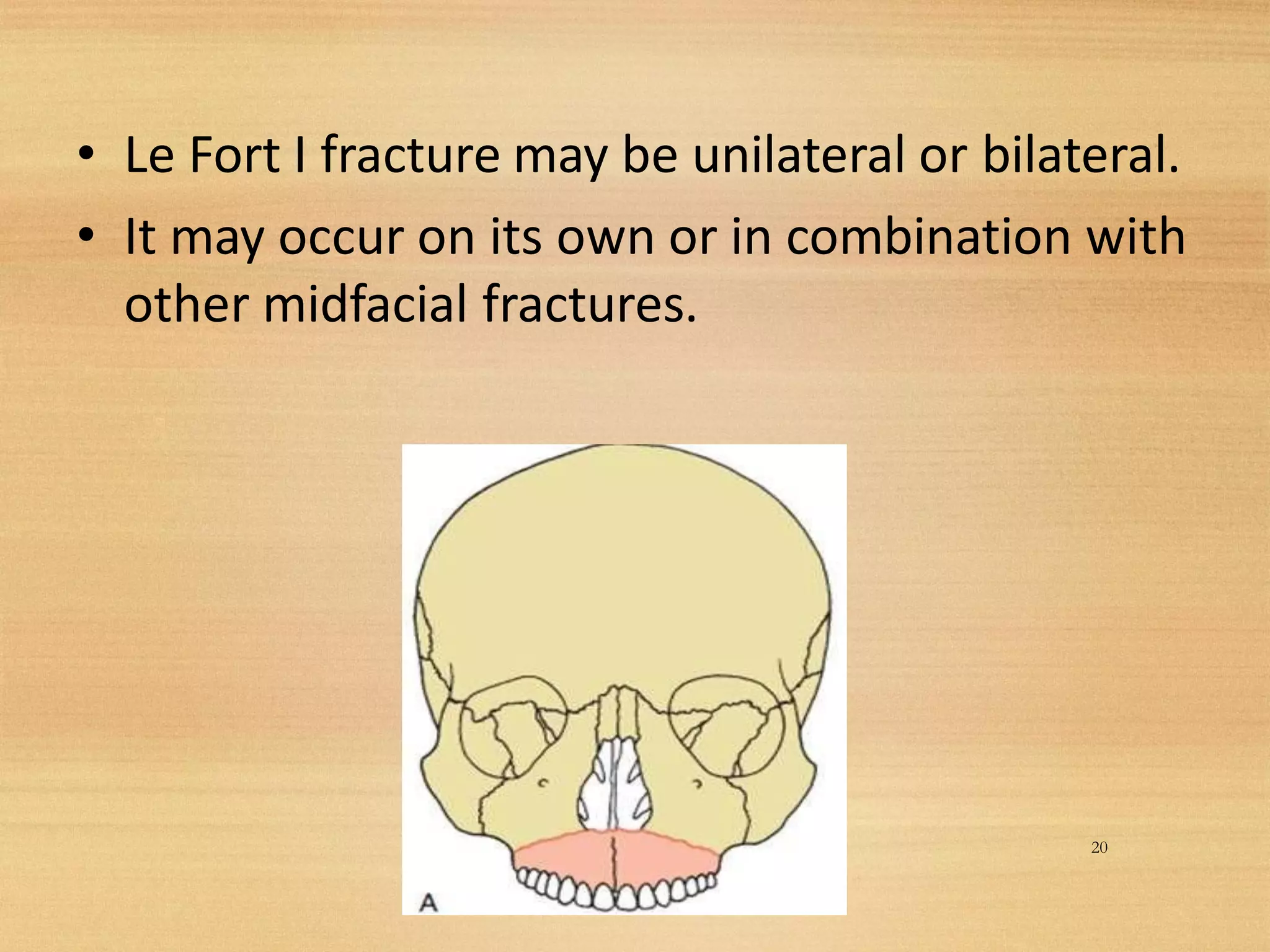 • Le Fort I fracture may be unilateral or bilateral.
• It may occur on its own or in combination with other midfacial fractures.

A

20